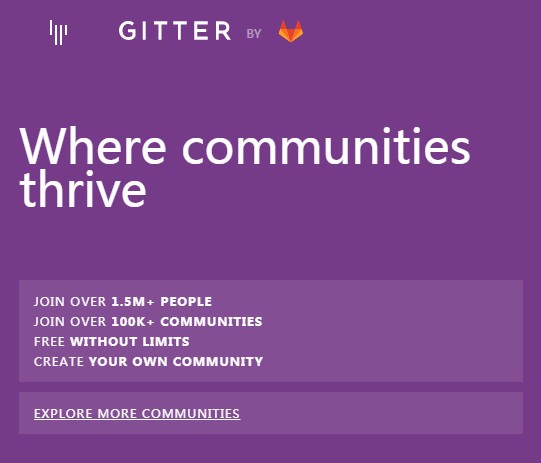 GITTER BY

Where communities thrive

JOIN OVER 1.5M+ PEOPLE
JOIN OVER 100K+ COMMUNITIES
FREE WITHOUT LIMITS
CREATE YOUR OWN COMMUNITY

EXPLORE MORE COMMUNITIES